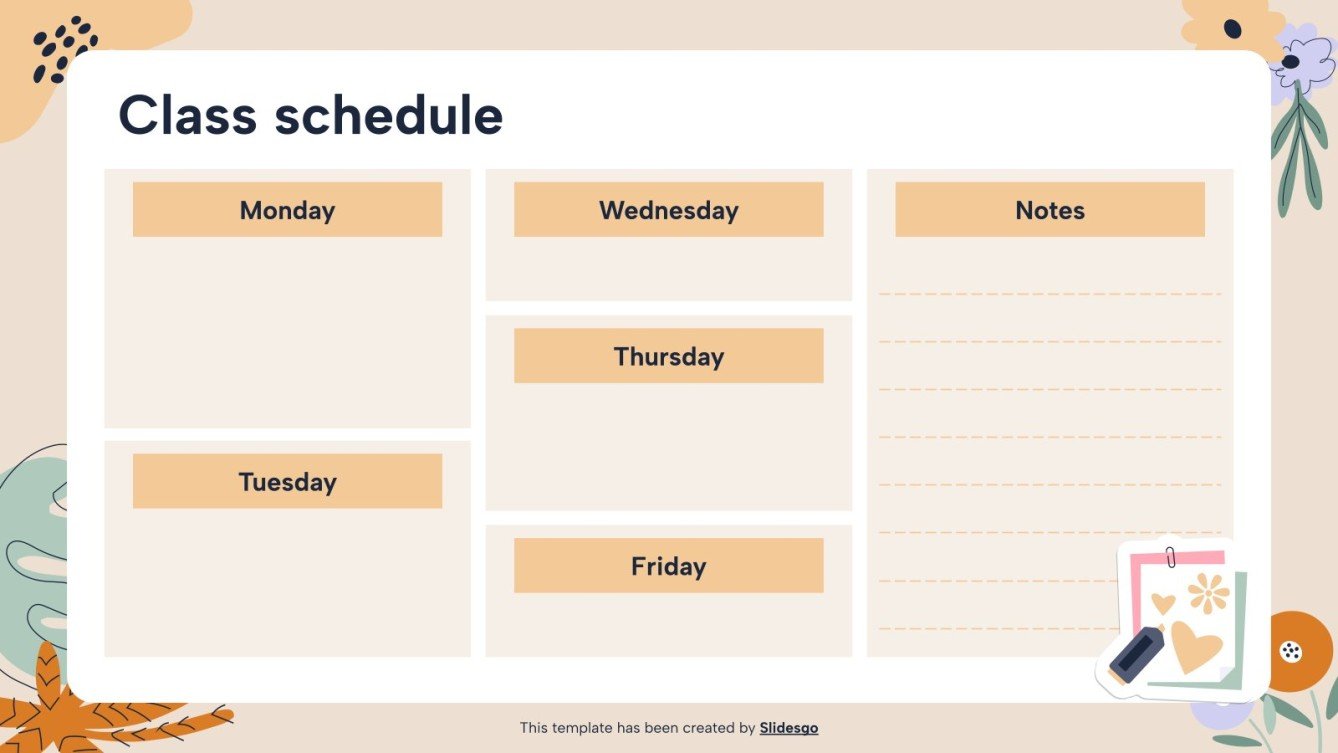 Class schedule

Monday

Tuesday

Wednesday

Thursday

Friday

Notes

This template has been created by Slidesgo